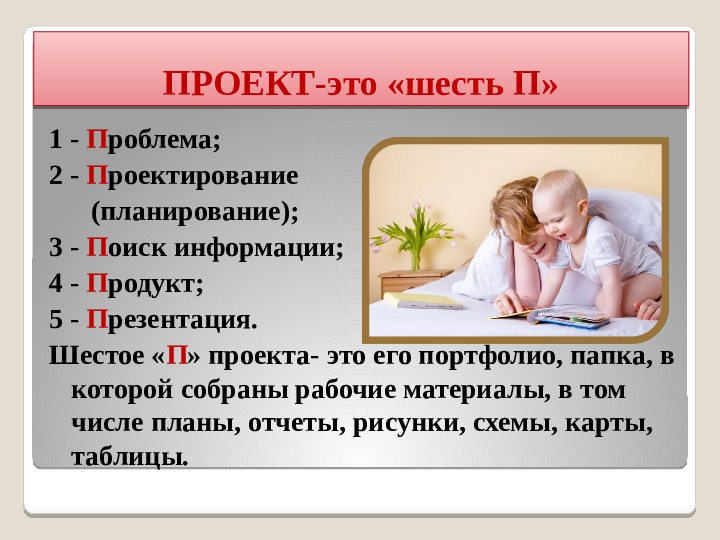 ПРОЕКТ-это «шесть П»

1 - Проблема;
2 - Проектирование (планирование);
3 - Поиск информации;
4 - Продукт;
5 - Презентация.
Шестое «П» проекта- это его портфолио, папка, в которой собраны рабочие материалы, в том числе планы, отчеты, рисунки, схемы, карты, таблицы.